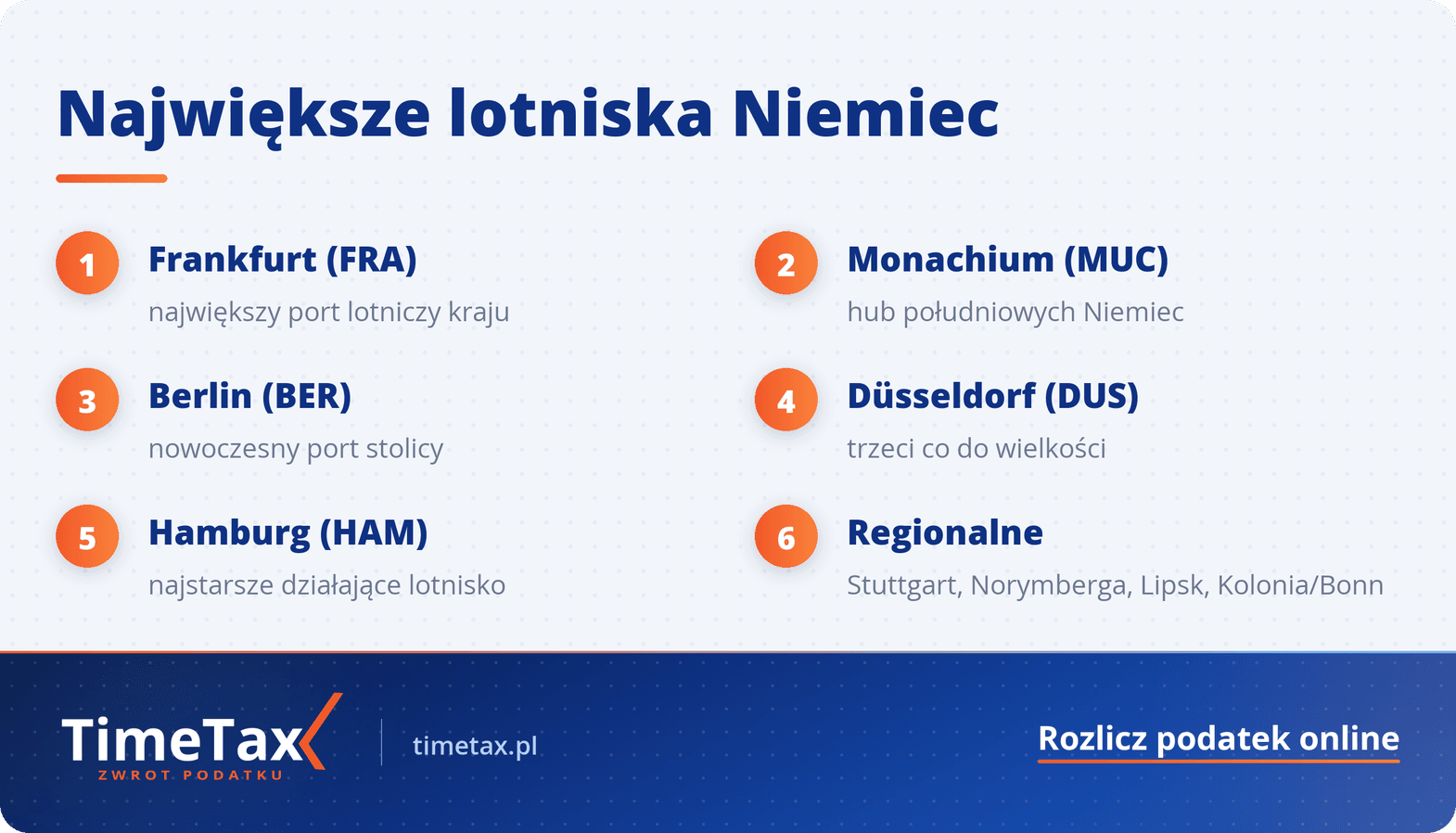 Największe lotniska Niemiec

1 Frankfurt (FRA)
największy port lotniczy kraju

2 Monachium (MUC)
hub południowych Niemiec

3 Berlin (BER)
nowoczesny port stolicy

4 Düsseldorf (DUS)
trzeci co do wielkości

5 Hamburg (HAM)
najstarsze działające lotnisko

6 Regionalne
Stuttgart, Norymberga, Lipsk, Kolonia/Bonn

TimeTax
ZWROT PODATKU

timetax.pl

Rozlicz podatek online